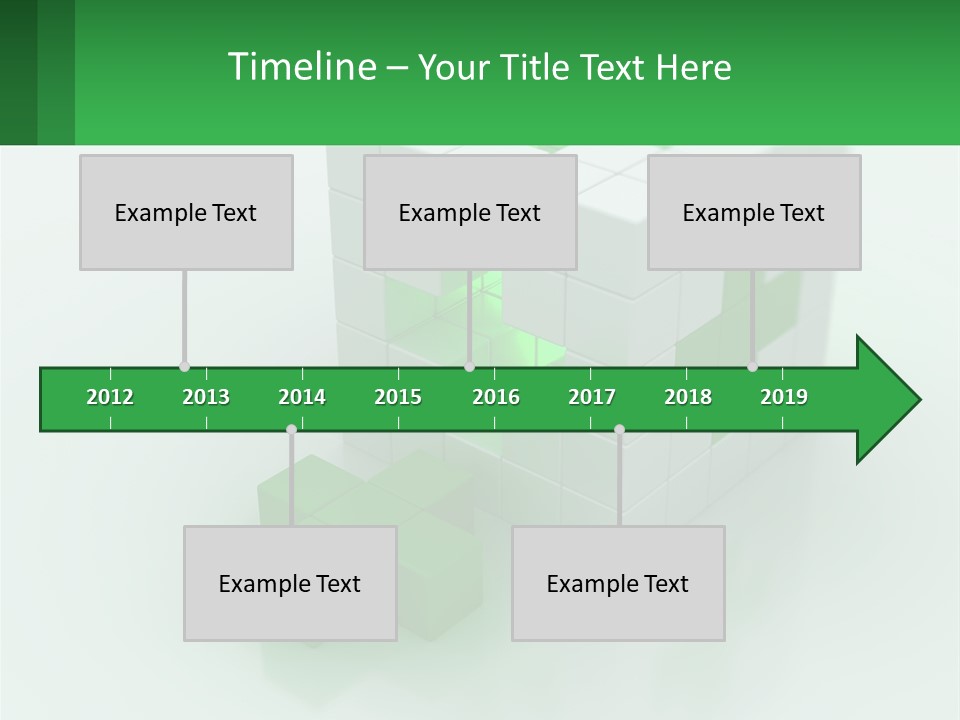 Timeline – Your Title Text Here

Example Text

Example Text

Example Text

2012 2013 2014 2015 2016 2017 2018 2019

Example Text

Example Text